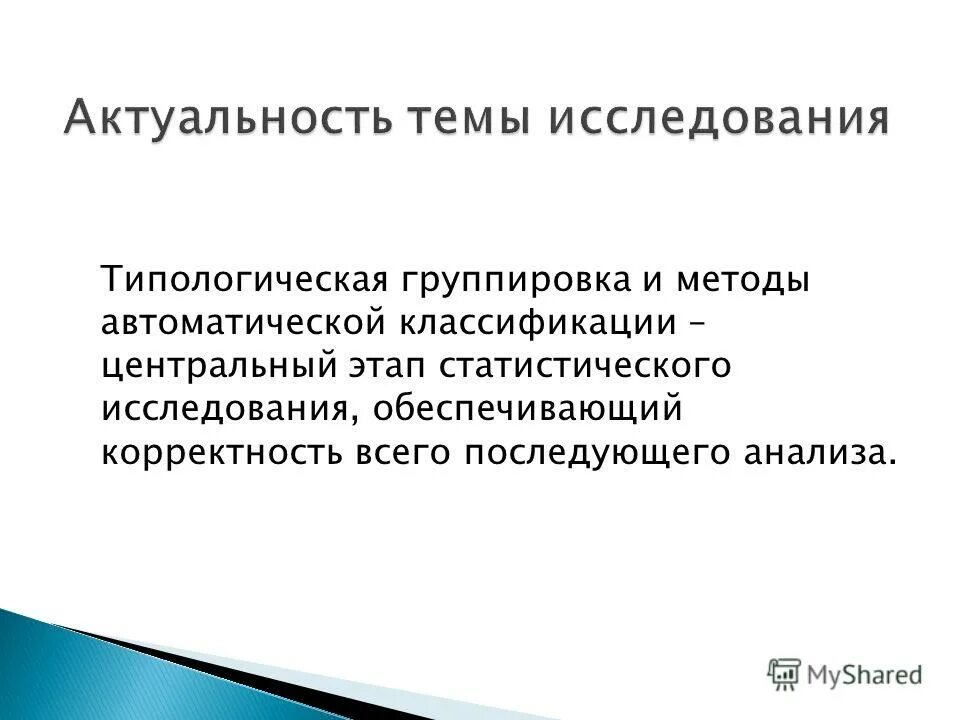 Актуальность темы исследования

Типологическая группировка и методы автоматической классификации – центральный этап статистического исследования, обеспечивающий корректность всего последующего анализа.

MyShared